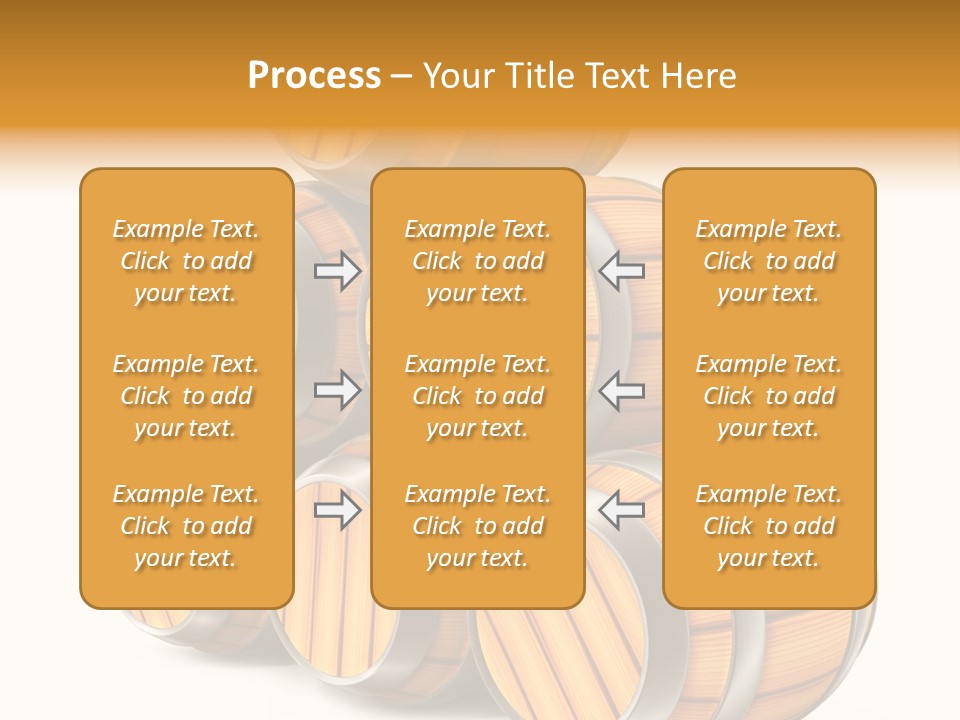 Process – Your Title Text Here

Example Text. Click to add your text.

Example Text. Click to add your text.

Example Text. Click to add your text.

Example Text. Click to add your text.

Example Text. Click to add your text.

Example Text. Click to add your text.

Example Text. Click to add your text.

Example Text. Click to add your text.

Example Text. Click to add your text.